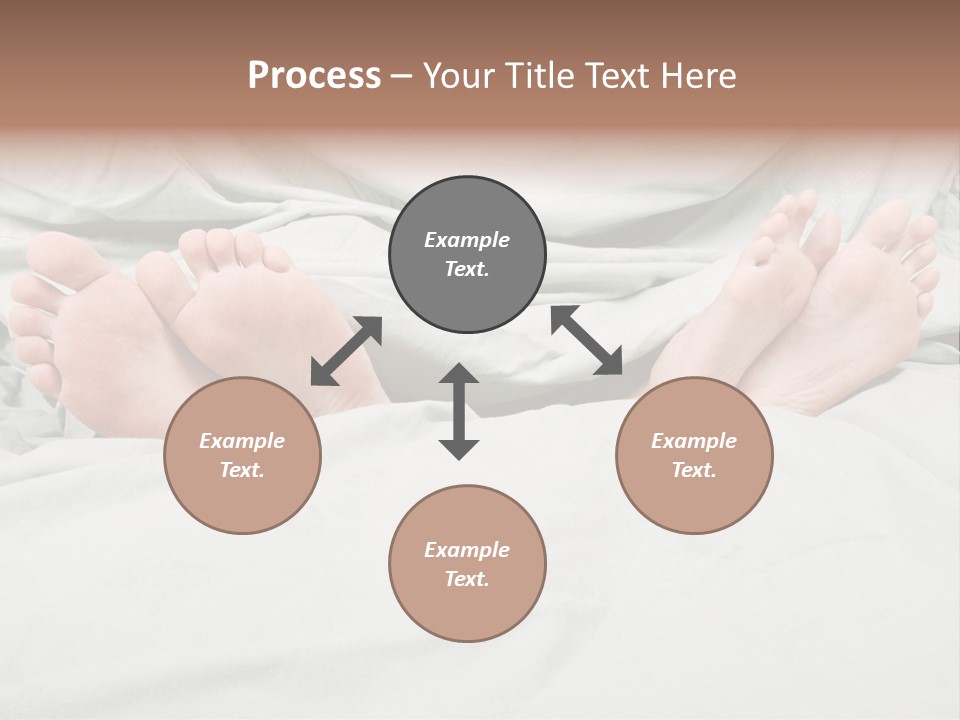 Process – Your Title Text Here

Example Text.

Example Text.

Example Text.

Example Text.